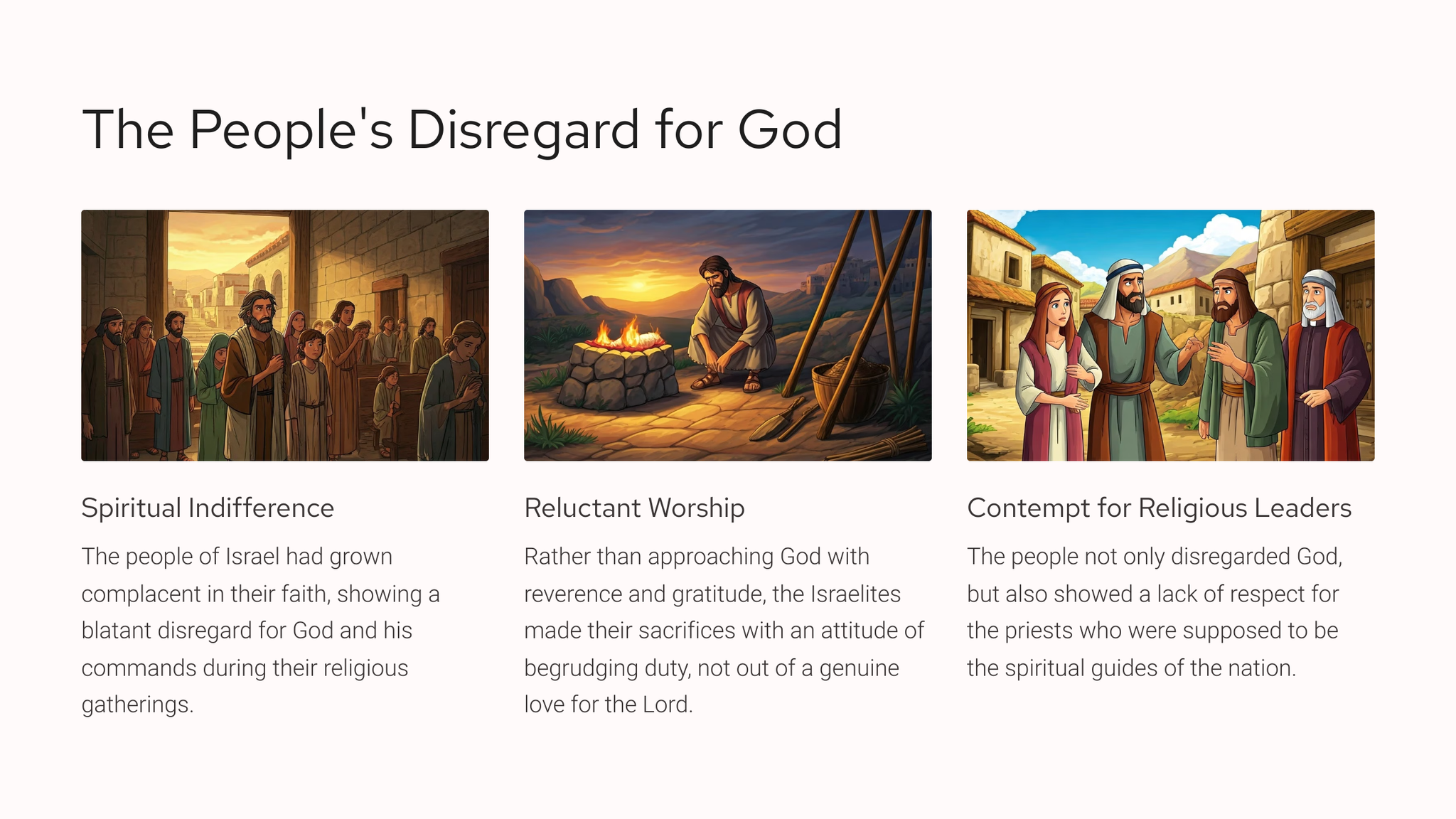 The People's Disregard for God

Spiritual Indifference

The people of Israel had grown complacent in their faith, showing a blatant disregard for God and his commands during their religious gatherings.

Reluctant Worship

Rather than approaching God with reverence and gratitude, the Israelites made their sacrifices with an attitude of begrudging duty, not out of a genuine love for the Lord.

Contempt for Religious Leaders

The people not only disregarded God, but also showed a lack of respect for the priests who were supposed to be the spiritual guides of the nation.